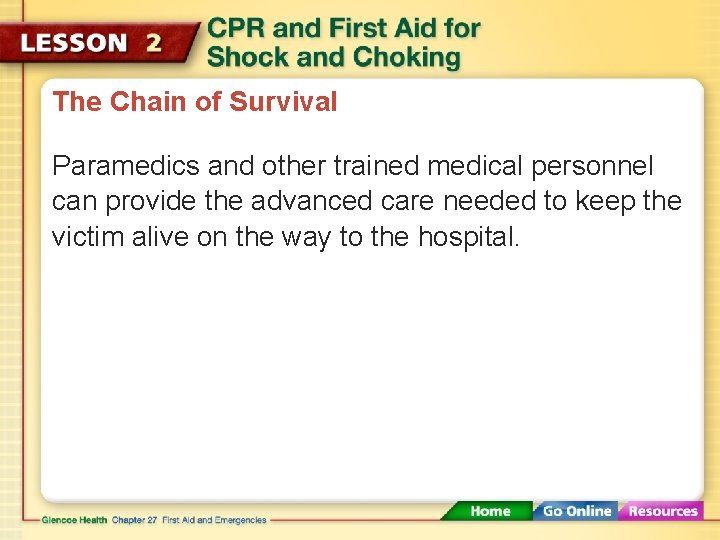 LESSON 2

CPR and First Aid for Shock and Choking

The Chain of Survival

Paramedics and other trained medical personnel can provide the advanced care needed to keep the victim alive on the way to the hospital.

Glencoe Health Chapter 27 First Aid and Emergencies

Home Go Online Resources